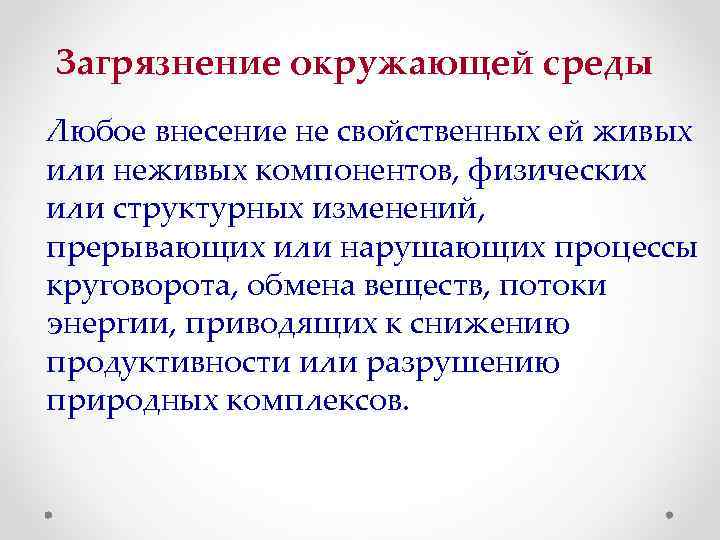 Загрязнение окружающей среды

Любое внесение не свойственных ей живых или неживых компонентов, физических или структурных изменений, прерывающих или нарушающих процессы круговорота, обмена веществ, потоки энергии, приводящих к снижению продуктивности или разрушению природных комплексов.